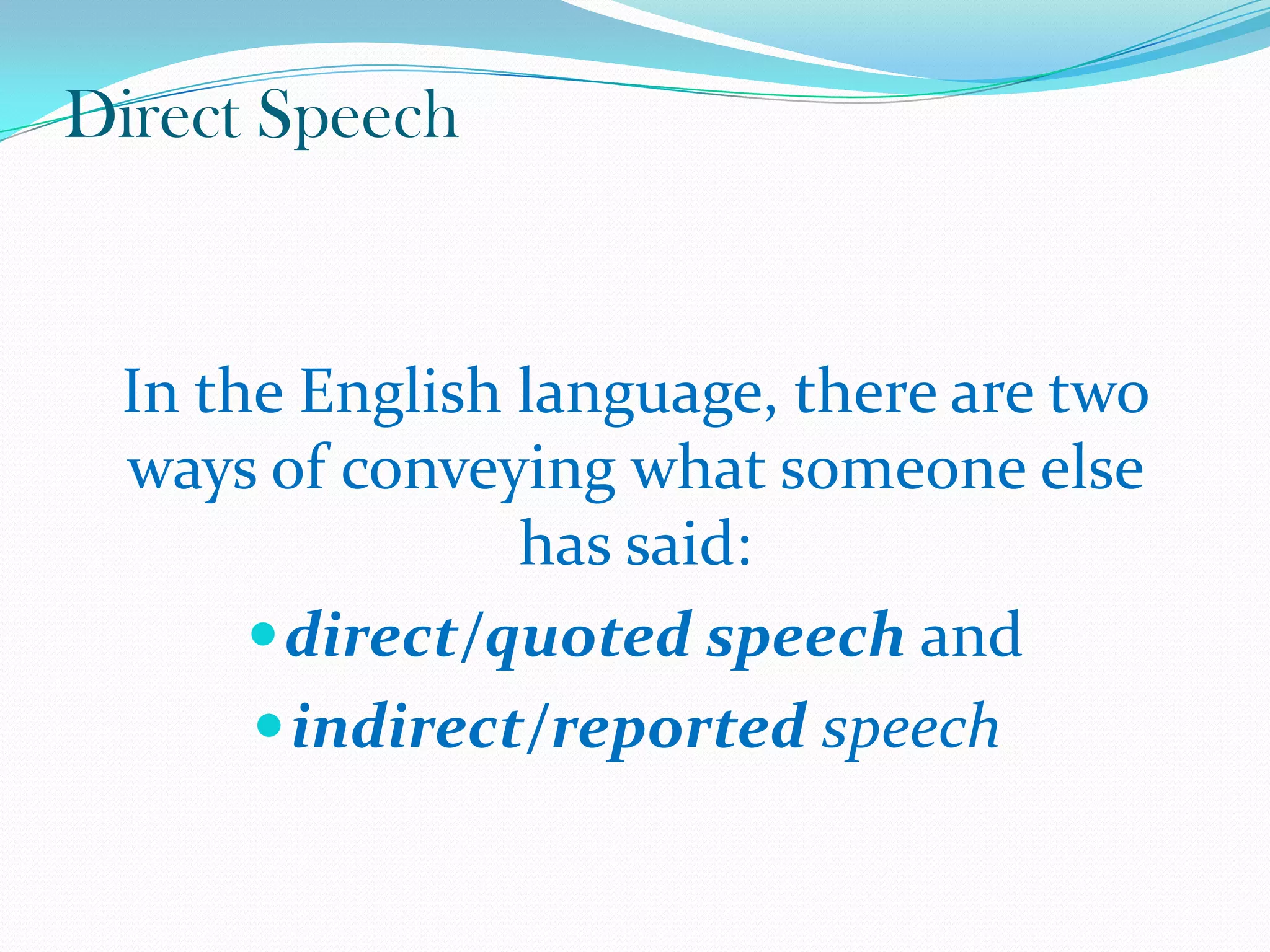 Direct Speech

In the English language, there are two ways of conveying what someone else has said:

- direct/quoted speech and
- indirect/reported speech